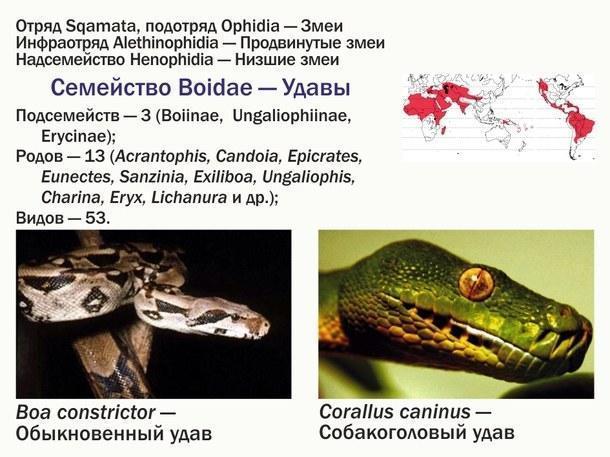 Отряд Sqamata, подотряд Ophidia — Змеи
Инфраотряд Alethinophidia — Продвинутые змеи
Надсемейство Henophidia — Низшие змеи

Семейство Boidae — Удавы

Подсемейств — 3 (Boiinae, Ungaliophiinae, Erycinae);
Родов — 13 (Acrantophis, Candoia, Epicrates, Eunectes, Sanzinia, Exiliboa, Ungaliophis, Charina, Eryx, Lichanura и др.);
Видов — 53.

Boa constrictor — Обыкновенный удав

Corallus caninus — Собакоголовый удав